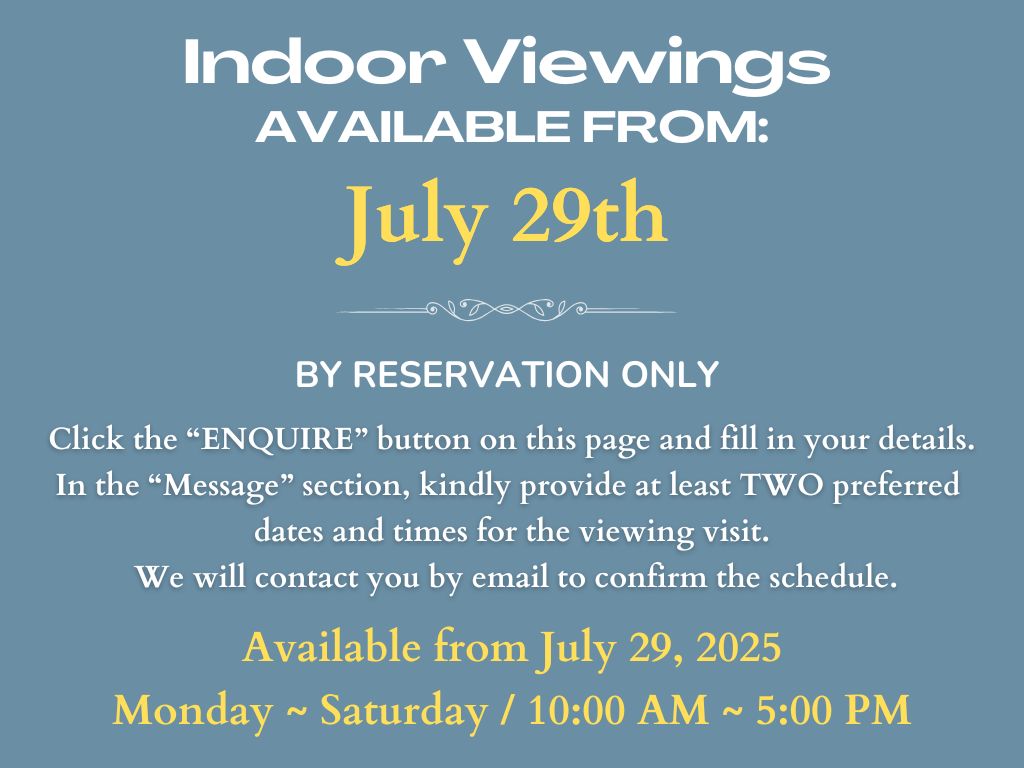 Indoor Viewings
AVAILABLE FROM:
July 29th

BY RESERVATION ONLY

Click the “ENQUIRE” button on this page and fill in your details. In the “Message” section, kindly provide at least TWO preferred dates and times for the viewing visit. We will contact you by email to confirm the schedule.

Available from July 29, 2025
Monday ~ Saturday / 10:00 AM ~ 5:00 PM